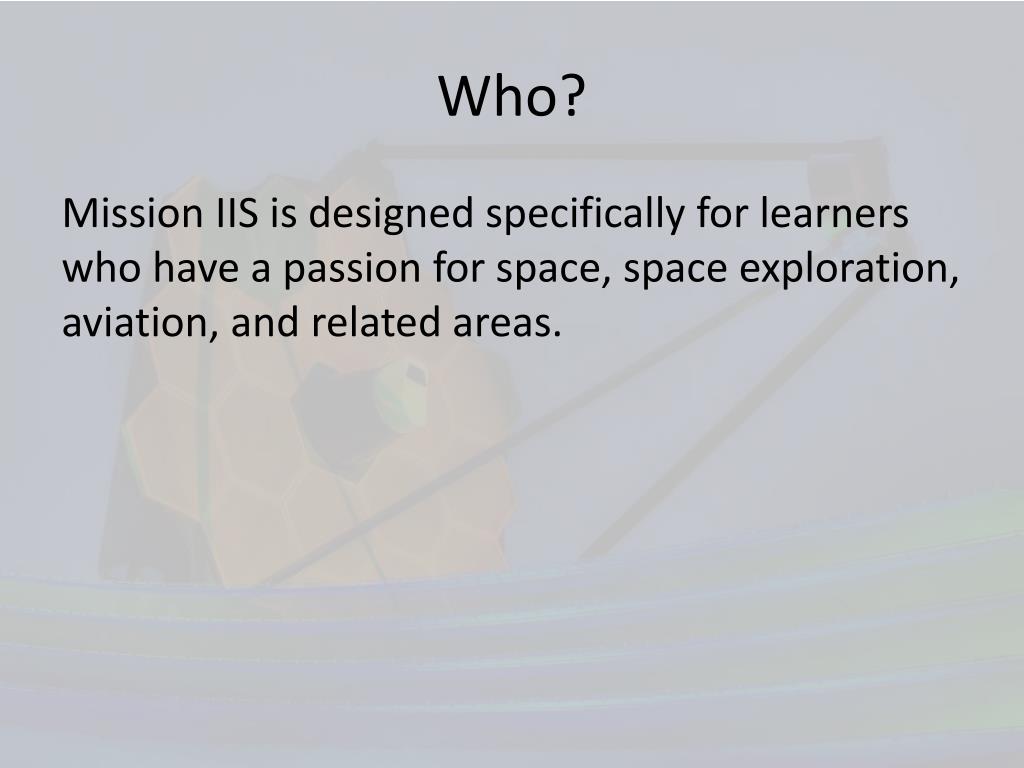 Who?

Mission IIS is designed specifically for learners who have a passion for space, space exploration, aviation, and related areas.